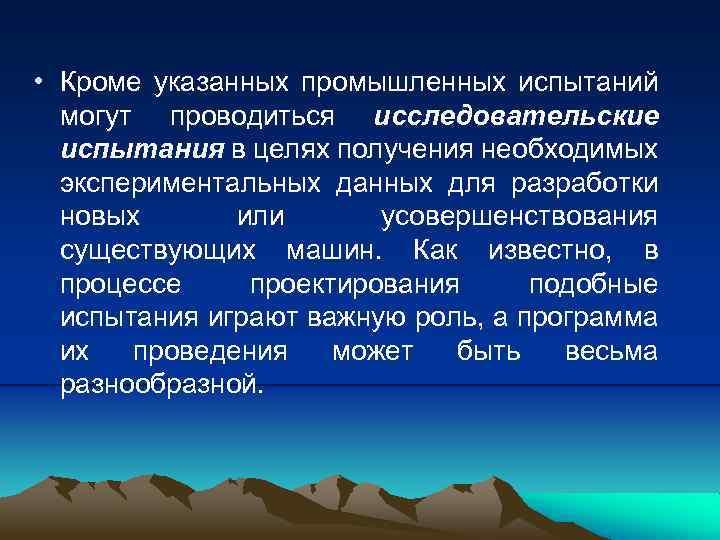 • Кроме указанных промышленных испытаний могут проводиться исследовательские испытания в целях получения необходимых экспериментальных данных для разработки новых или усовершенствования существующих машин. Как известно, в процессе проектирования подобные испытания играют важную роль, а программа их проведения может быть весьма разнообразной.